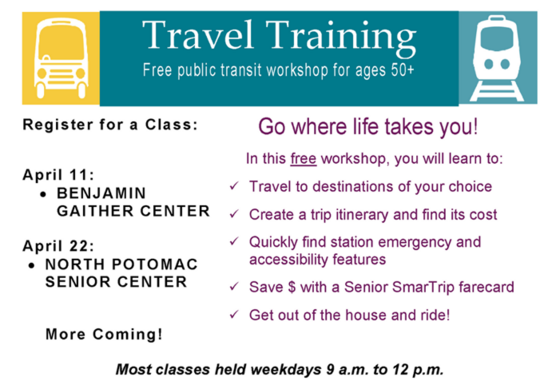 Travel Training
Free public transit workshop for ages 50+

Register for a Class:

April 11:
• BENJAMIN GAITHER CENTER

April 22:
• NORTH POTOMAC SENIOR CENTER

More Coming!

Go where life takes you!

In this free workshop, you will learn to:

✓ Travel to destinations of your choice
✓ Create a trip itinerary and find its cost
✓ Quickly find station emergency and accessibility features
✓ Save $ with a Senior SmarTrip farecard
✓ Get out of the house and ride!

Most classes held weekdays 9 a.m. to 12 p.m.